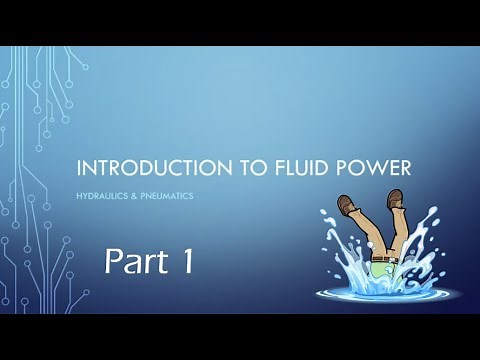 INTRODUCTION TO FLUID POWER

HYDRAULICS & PNEUMATICS

Part 1